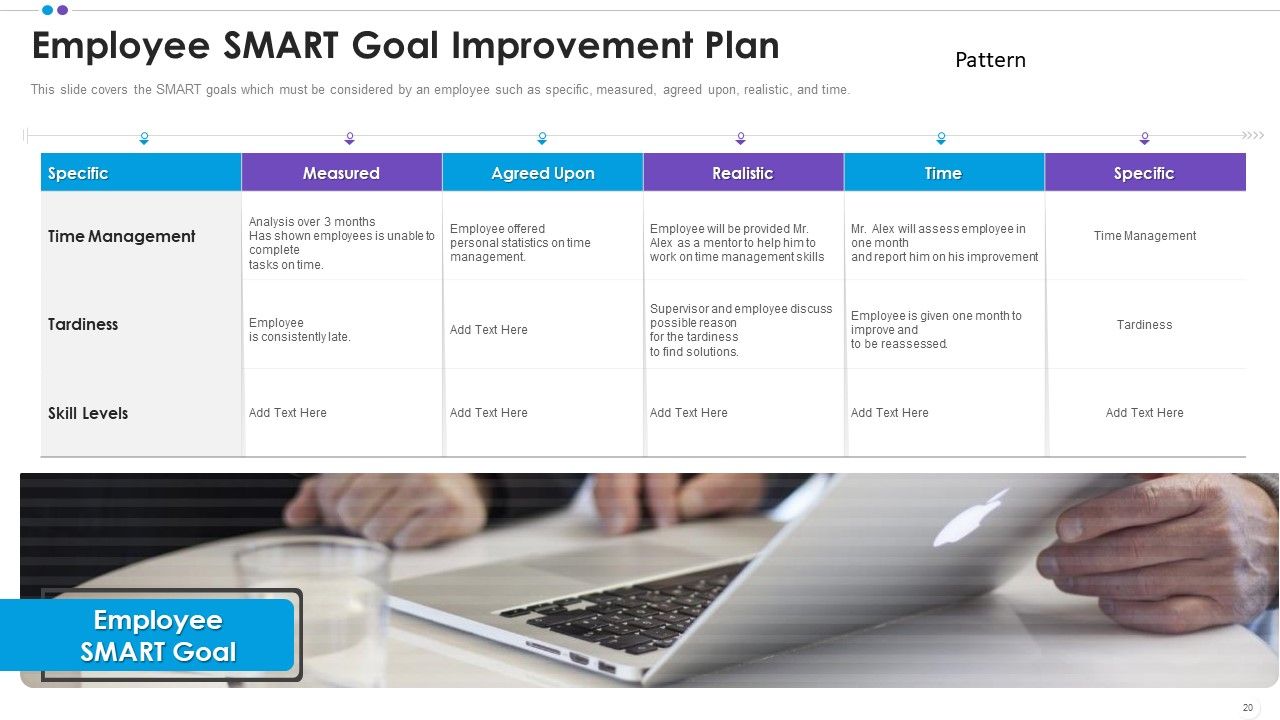 Employee SMART Goal Improvement Plan

Pattern

This slide covers the SMART goals which must be considered by an employee such as specific, measured, agreed upon, realistic, and time.

| Specific | Measured | Agreed Upon | Realistic | Time | Specific |
|---|---|---|---|---|---|
| Time Management | Analysis over 3 months Has shown employees is unable to complete tasks on time. | Employee offered personal statistics on time management. | Employee will be provided Mr. Alex as a mentor to help him to work on time management skills | Mr. Alex will assess employee in one month and report him on his improvement | Time Management |
| Tardiness | Employee is consistently late. | Add Text Here | Supervisor and employee discuss possible reason for the tardiness to find solutions. | Employee is given one month to improve and to be reassessed. | Tardiness |
| Skill Levels | Add Text Here | Add Text Here | Add Text Here | Add Text Here | Add Text Here |

Employee SMART Goal

20